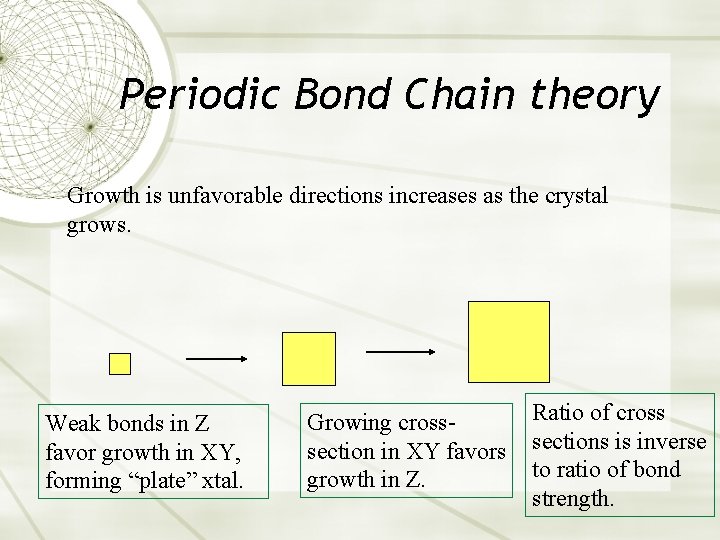 Periodic Bond Chain theory

Growth is unfavorable directions increases as the crystal grows.

Weak bonds in Z favor growth in XY, forming “plate” xtal.

Growing cross-section in XY favors growth in Z.

Ratio of cross sections is inverse to ratio of bond strength.